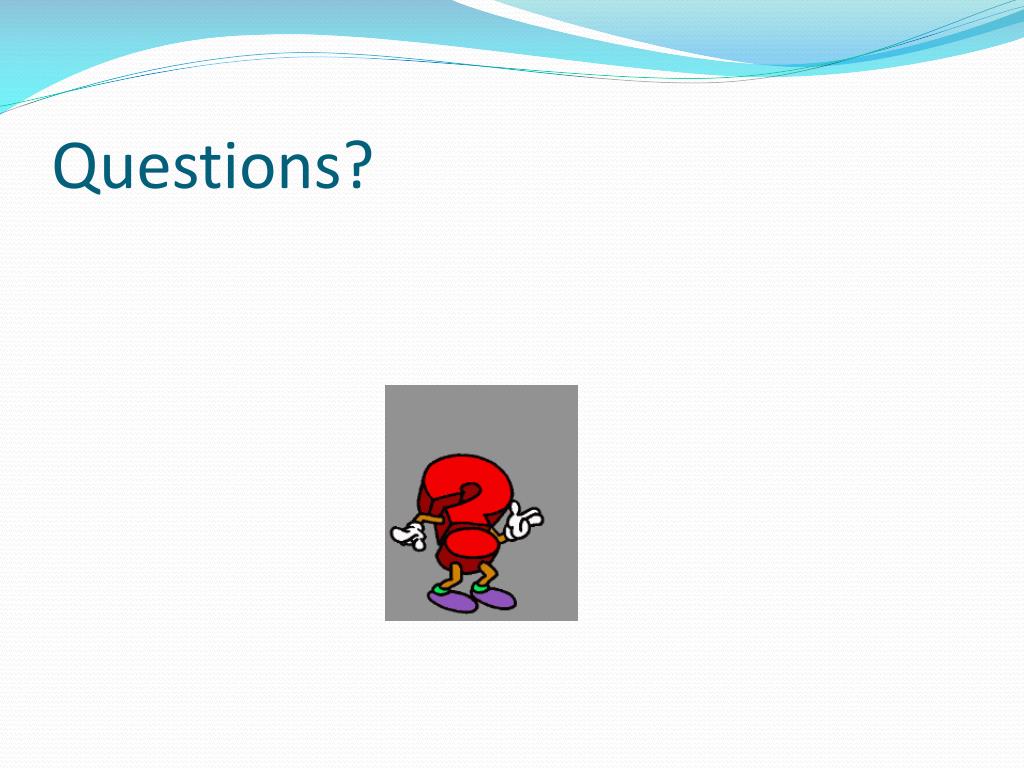 Questions?